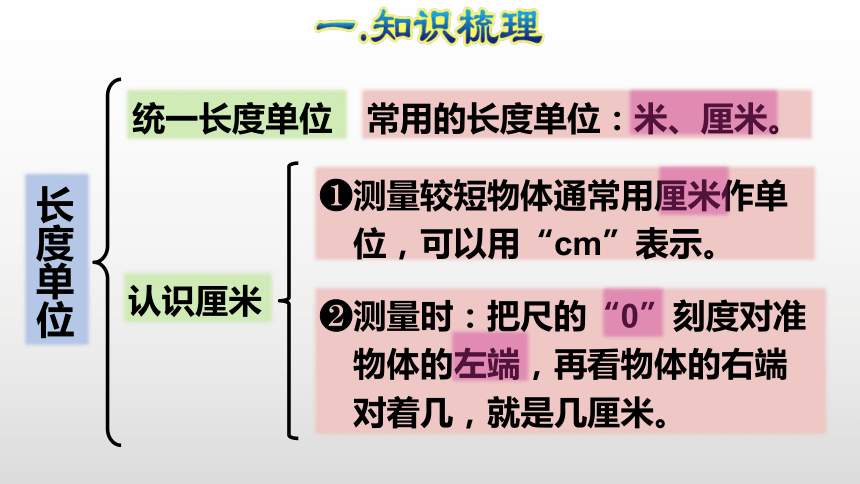 一.知识梳理

长度单位

统一长度单位

常用的长度单位：米、厘米。

认识厘米

❶测量较短物体通常用厘米作单位，可以用“cm”表示。

❷测量时：把尺的“0”刻度对准物体的左端，再看物体的右端对着几，就是几厘米。